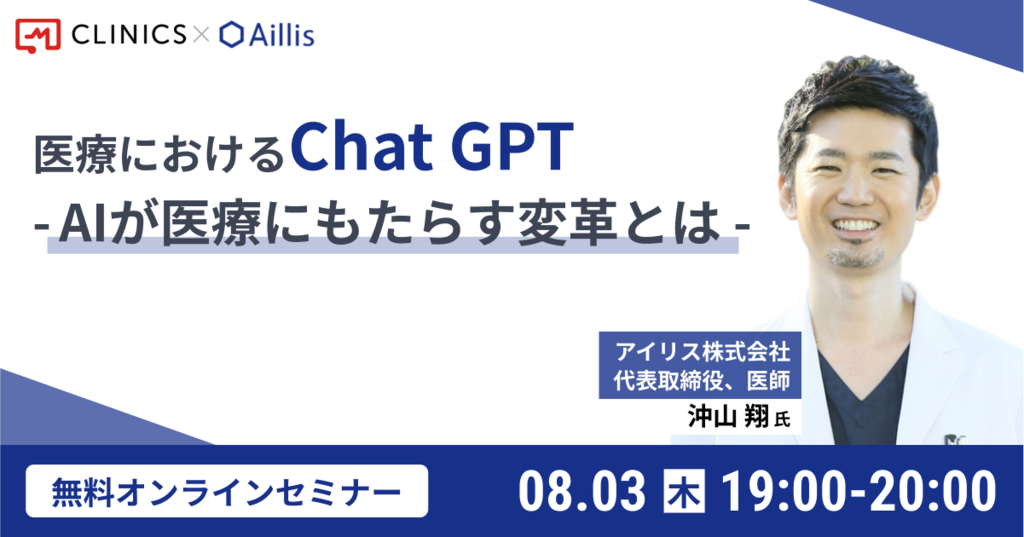 CLINICS × Aillis

医療におけるChat GPT
- AIが医療にもたらす変革とは -

アイリス株式会社
代表取締役、医師
沖山 翔 氏

無料オンラインセミナー

08.03 木 19:00-20:00